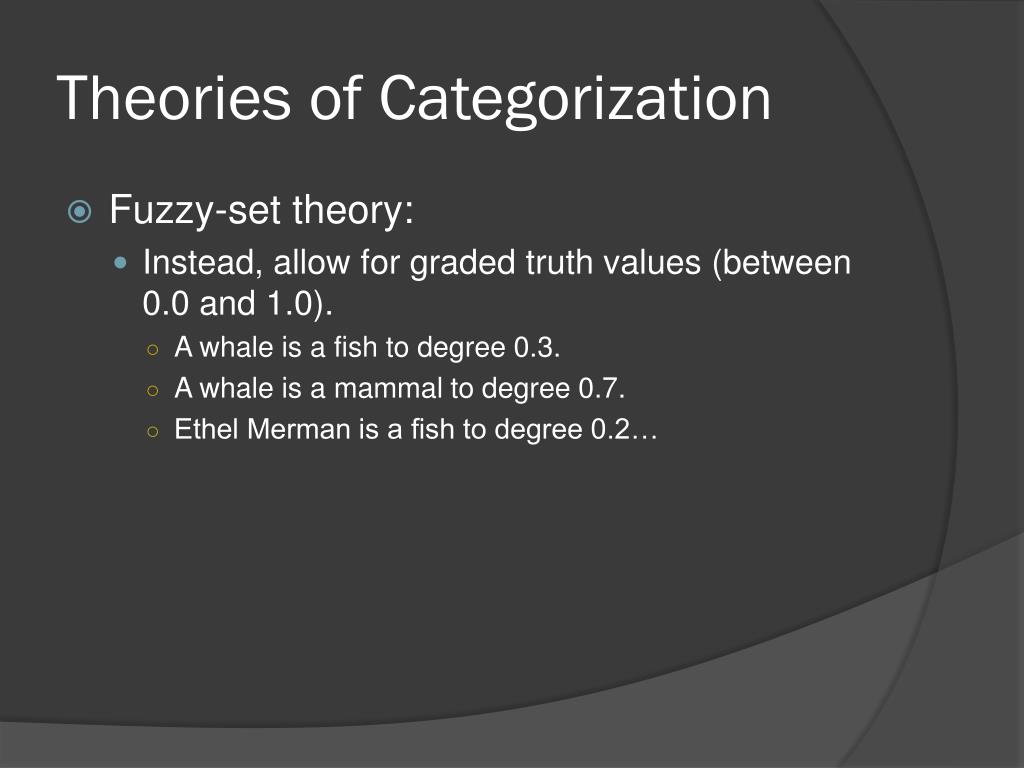 Theories of Categorization

Fuzzy-set theory:

Instead, allow for graded truth values (between 0.0 and 1.0).

A whale is a fish to degree 0.3.

A whale is a mammal to degree 0.7.

Ethel Merman is a fish to degree 0.2…